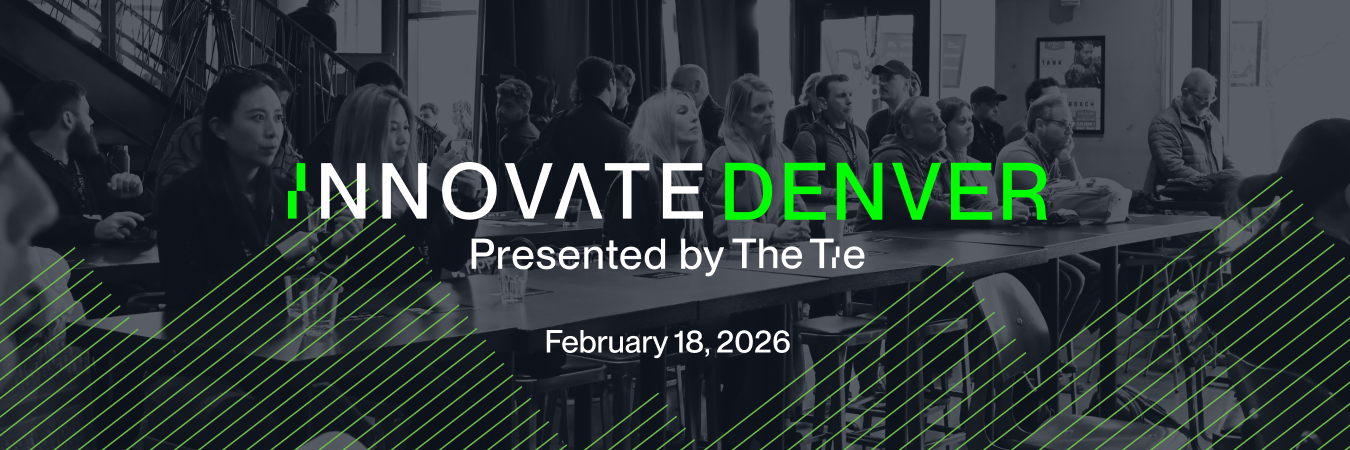 INNOVATE DENVER
Presented by The Tie

February 18, 2026